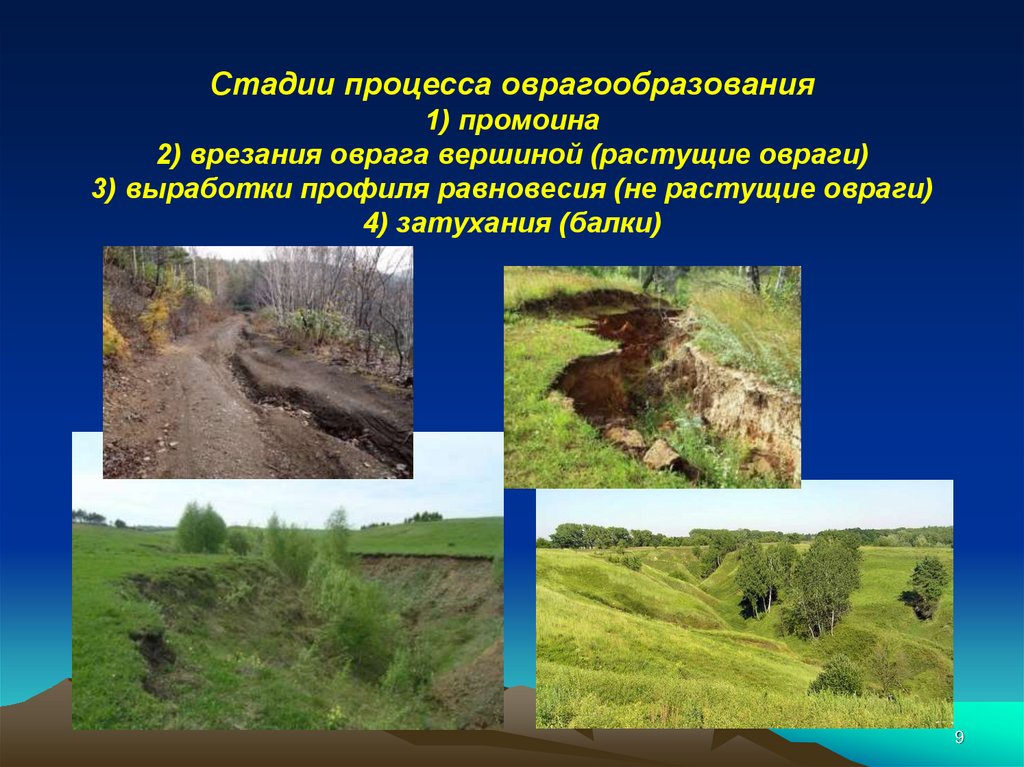 Стадии процесса оврагообразования
1) промоина
2) врезания оврага вершиной (растущие овраги)
3) выработки профиля равновесия (не растущие овраги)
4) затухания (балки)

9